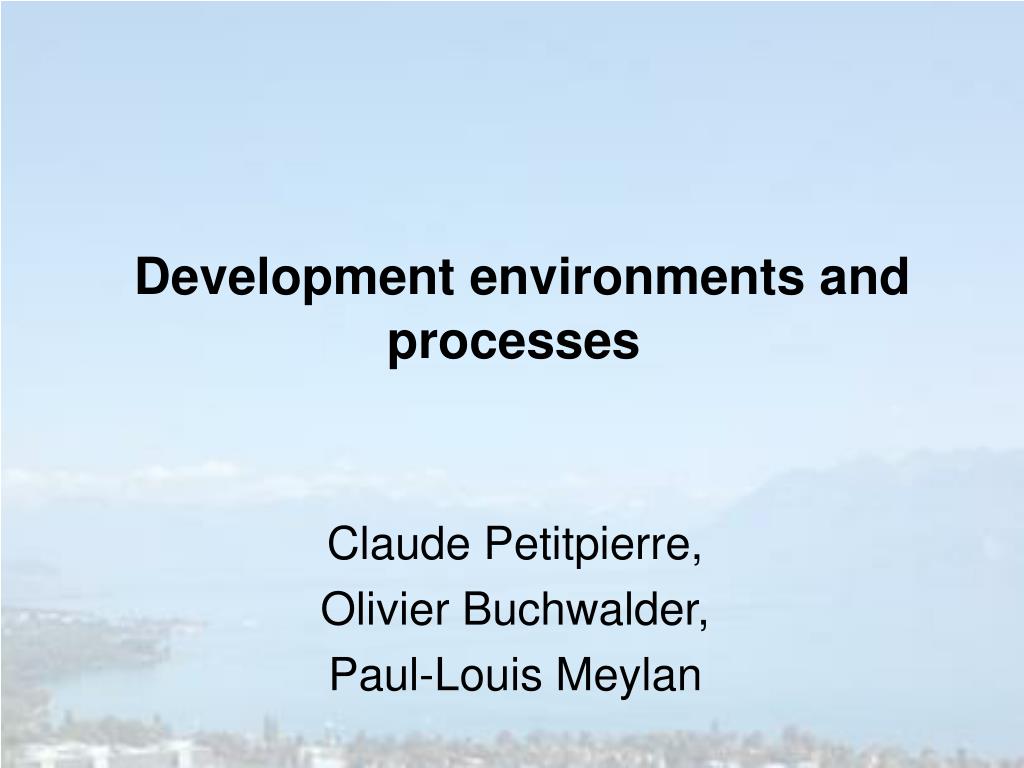 Development environments and processes

Claude Petitpierre,
Olivier Buchwalder,
Paul-Louis Meylan